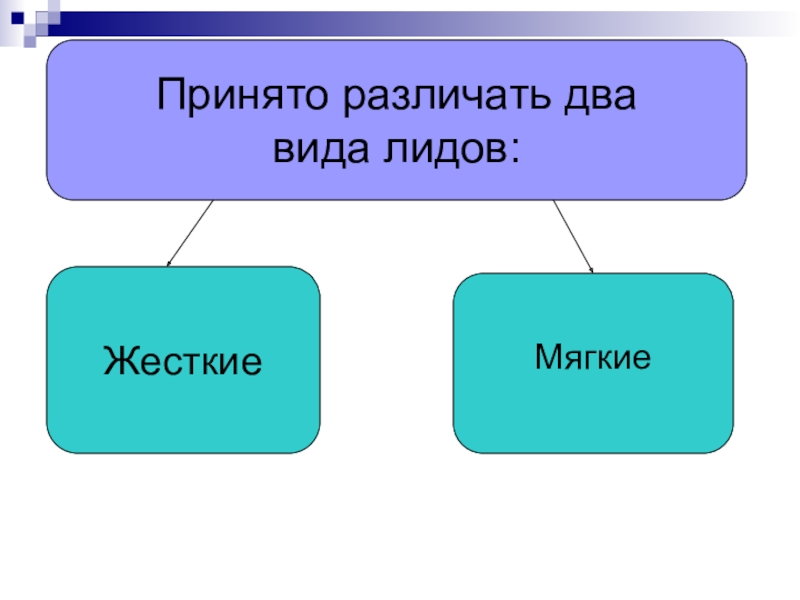 Принято различать два вида лидов:

Жесткие

Мягкие